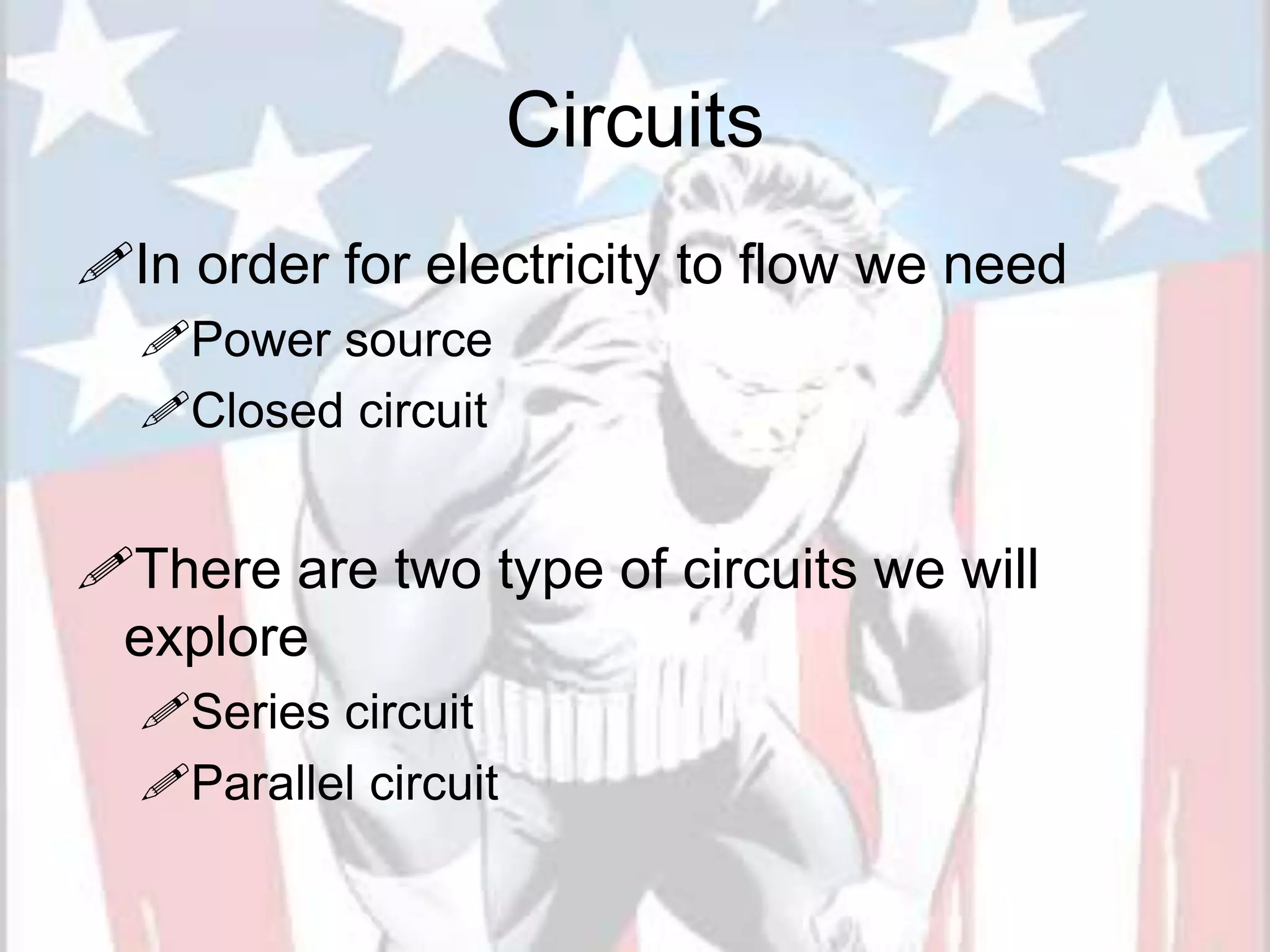 Circuits

In order for electricity to flow we need

Power source

Closed circuit

There are two type of circuits we will explore

Series circuit

Parallel circuit